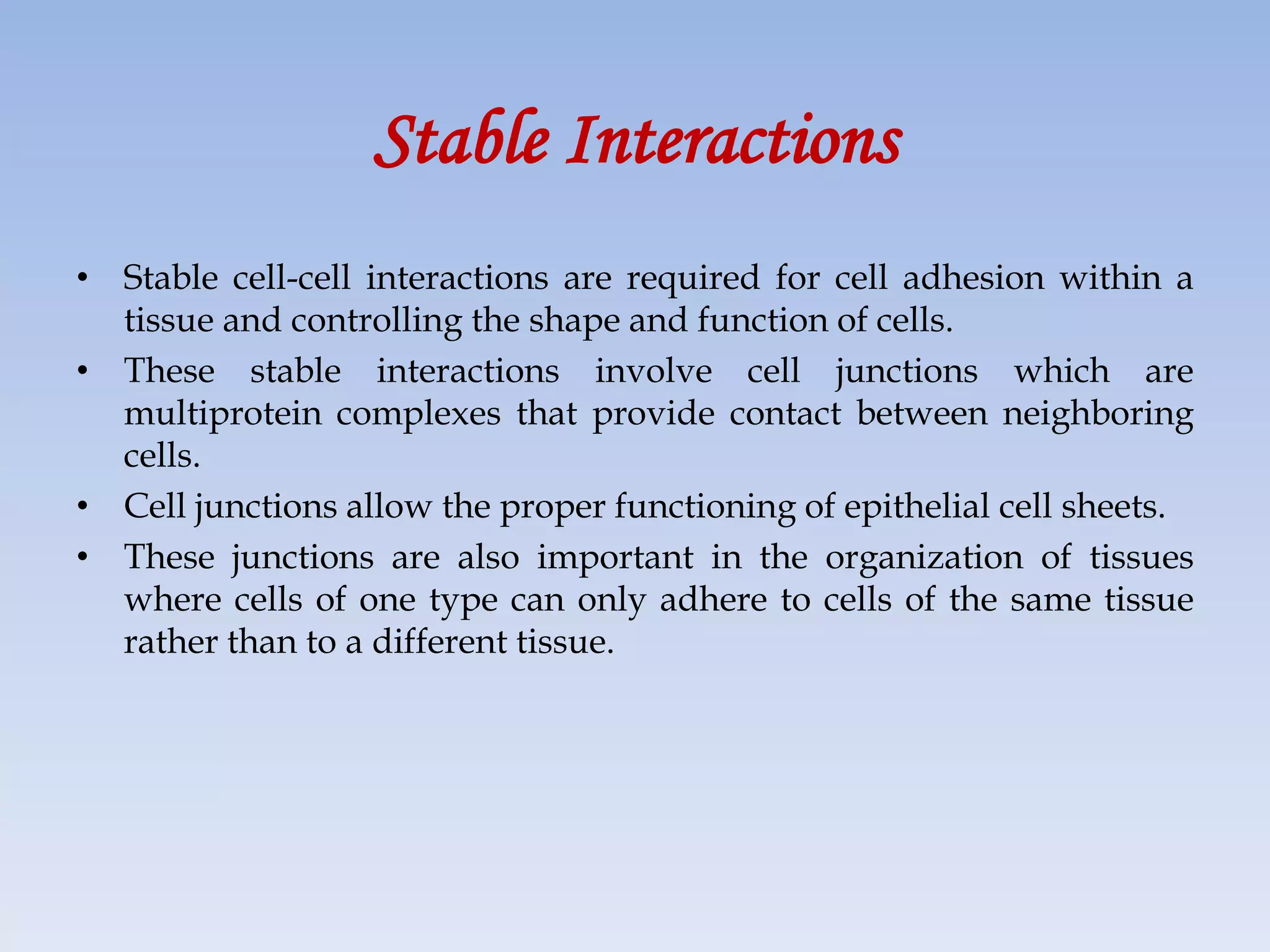 Stable Interactions

• Stable cell-cell interactions are required for cell adhesion within a tissue and controlling the shape and function of cells.

• These stable interactions involve cell junctions which are multiprotein complexes that provide contact between neighboring cells.

• Cell junctions allow the proper functioning of epithelial cell sheets.

• These junctions are also important in the organization of tissues where cells of one type can only adhere to cells of the same tissue rather than to a different tissue.